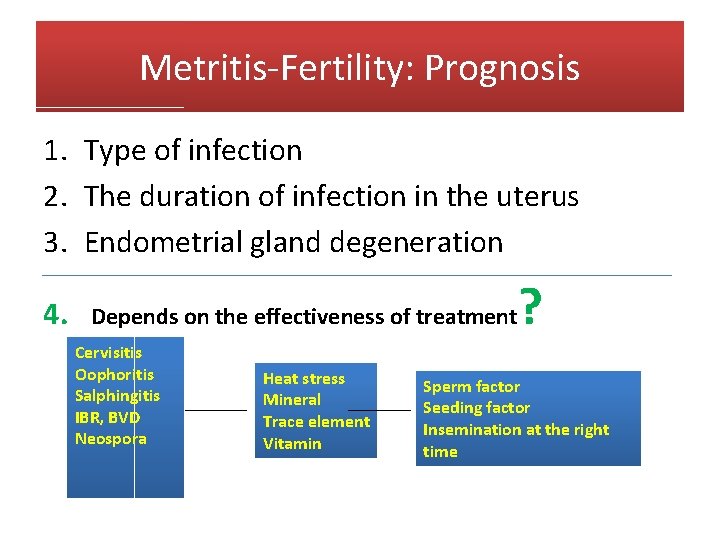 Metritis-Fertility: Prognosis

1. Type of infection
2. The duration of infection in the uterus
3. Endometrial gland degeneration

4. Depends on the effectiveness of treatment ?

Cervisitis
Oophoritis
Salphingitis
IBR, BVD
Neospora

Heat stress
Mineral
Trace element
Vitamin

Sperm factor
Seeding factor
Insemination at the right time